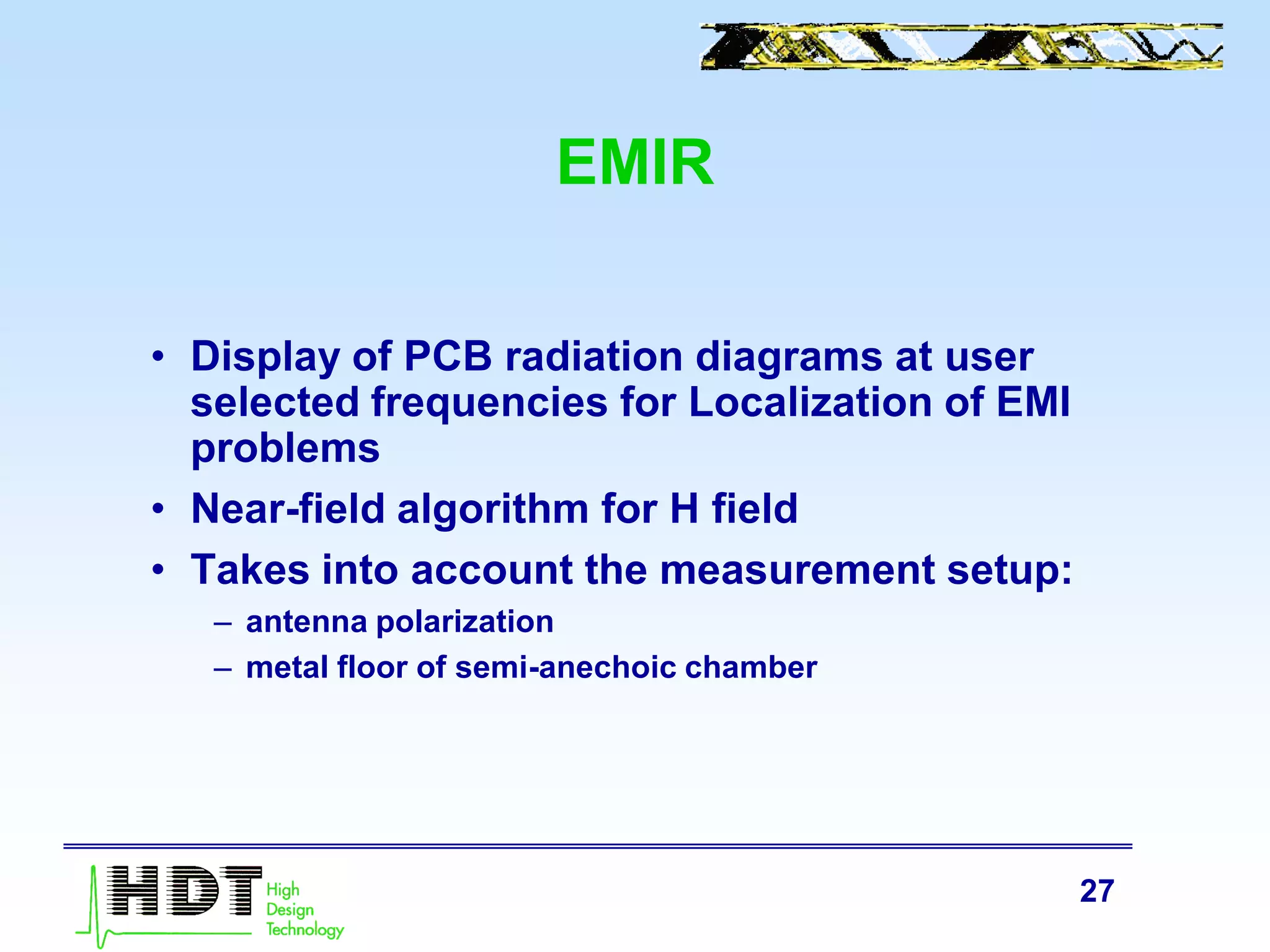 EMIR

• Display of PCB radiation diagrams at user selected frequencies for Localization of EMI problems
• Near-field algorithm for H field
• Takes into account the measurement setup:
– antenna polarization
– metal floor of semi-anechoic chamber

HDT High Design Technology

27